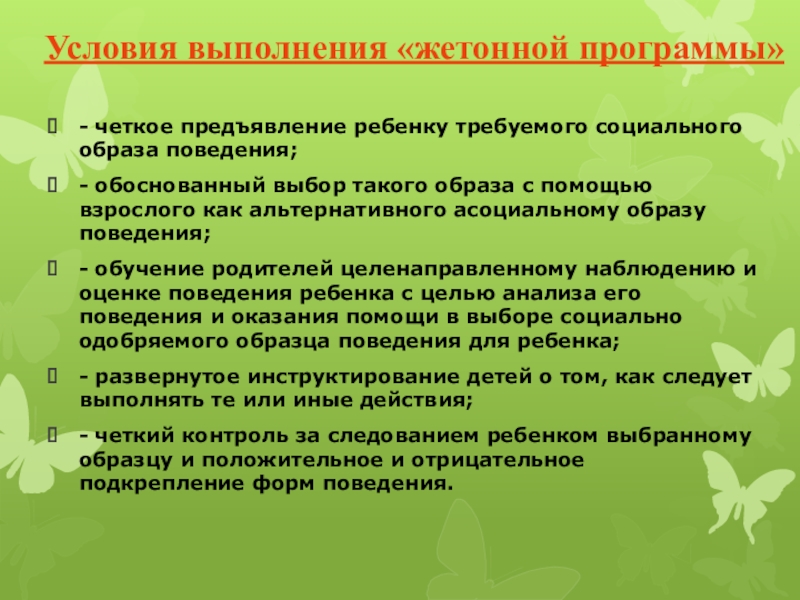 Условия выполнения «жетонной программы»

- четкое предъявление ребенку требуемого социального образа поведения;

- обоснованный выбор такого образа с помощью взрослого как альтернативного асоциальному образу поведения;

- обучение родителей целенаправленному наблюдению и оценке поведения ребенка с целью анализа его поведения и оказания помощи в выборе социально одобряемого образца поведения для ребенка;

- развернутое инструктирование детей о том, как следует выполнять те или иные действия;

- четкий контроль за следованием ребенком выбранному образцу и положительное и отрицательное подкрепление форм поведения.